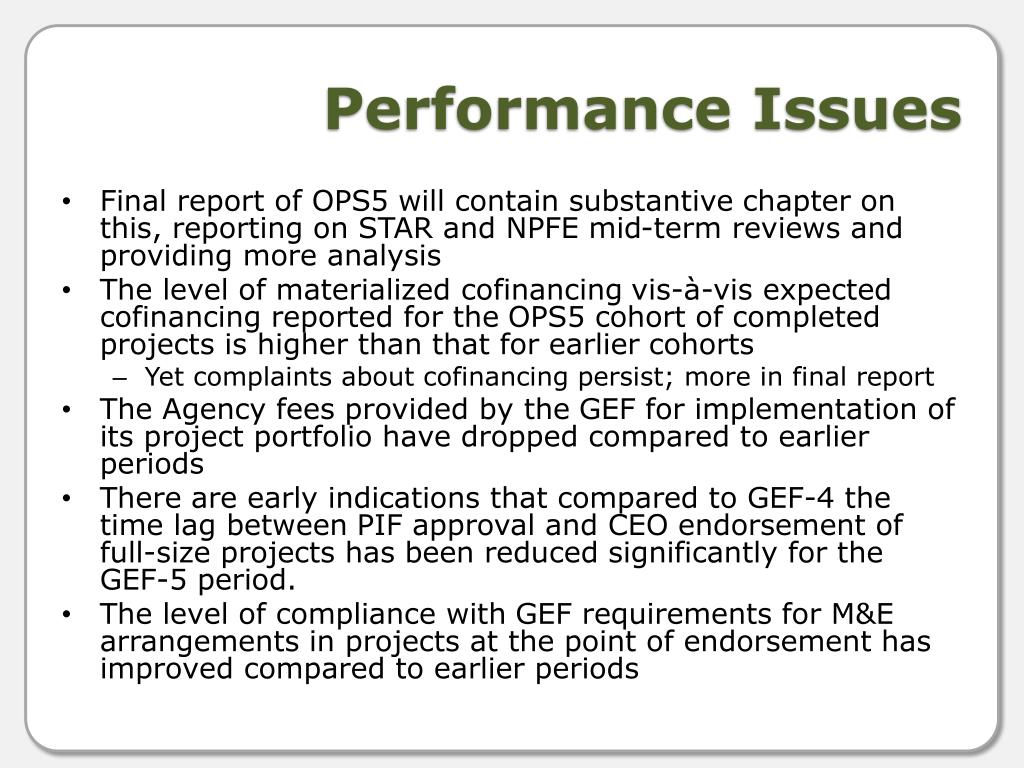 Performance Issues

• Final report of OPS5 will contain substantive chapter on this, reporting on STAR and NPFE mid-term reviews and providing more analysis
• The level of materialized cofinancing vis-à-vis expected cofinancing reported for the OPS5 cohort of completed projects is higher than that for earlier cohorts
– Yet complaints about cofinancing persist; more in final report
• The Agency fees provided by the GEF for implementation of its project portfolio have dropped compared to earlier periods
• There are early indications that compared to GEF-4 the time lag between PIF approval and CEO endorsement of full-size projects has been reduced significantly for the GEF-5 period.
• The level of compliance with GEF requirements for M&E arrangements in projects at the point of endorsement has improved compared to earlier periods